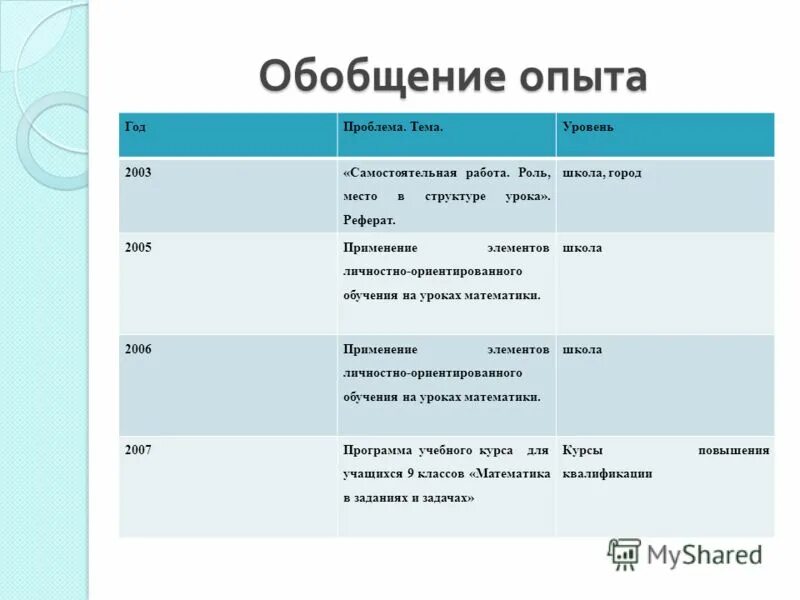 Обобщение опыта

| Год | Проблема. Тема. | Уровень |
|---|---|---|
| 2003 | «Самостоятельная работа. Роль, место в структуре урока». Реферат. | школа, город |
| 2005 | Применение элементов личностно-ориентированного обучения на уроках математики. | школа |
| 2006 | Применение элементов личностно-ориентированного обучения на уроках математики. | школа |
| 2007 | Программа учебного курса для учащихся 9 классов «Математика в заданиях и задачах» | Курсы повышения квалификации |

MyShared